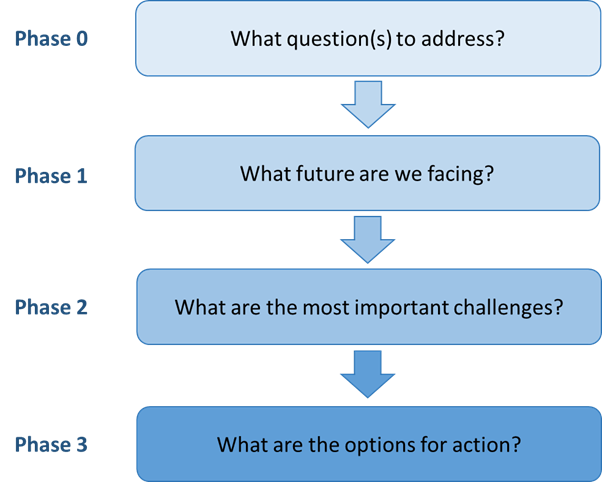 Phase 0
What question(s) to address?

Phase 1
What future are we facing?

Phase 2
What are the most important challenges?

Phase 3
What are the options for action?